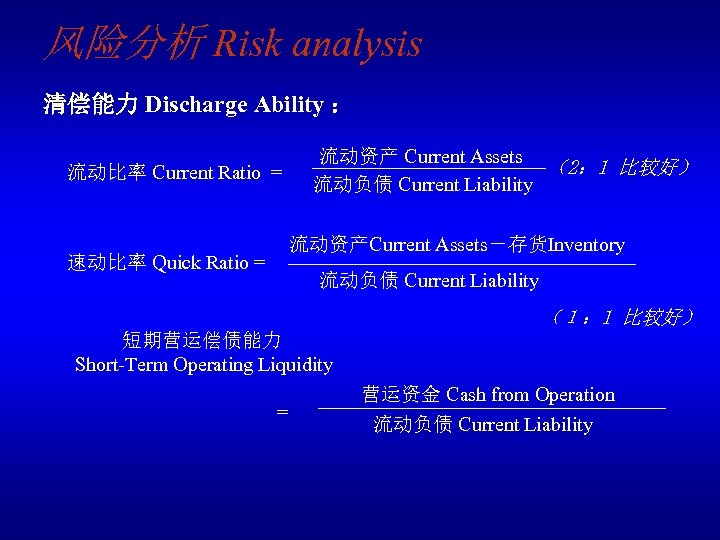 风险分析 Risk analysis

清偿能力 Discharge Ability：

流动比率 Current Ratio $= \frac{\text{流动资产 Current Assets}}{\text{流动负债 Current Liability}}$ （2：1 比较好）

速动比率 Quick Ratio $= \frac{\text{流动资产Current Assets－存货Inventory}}{\text{流动负债 Current Liability}}$

（1：1 比较好）

短期营运偿债能力
Short-Term Operating Liquidity

$= \frac{\text{营运资金 Cash from Operation}}{\text{流动负债 Current Liability}}$